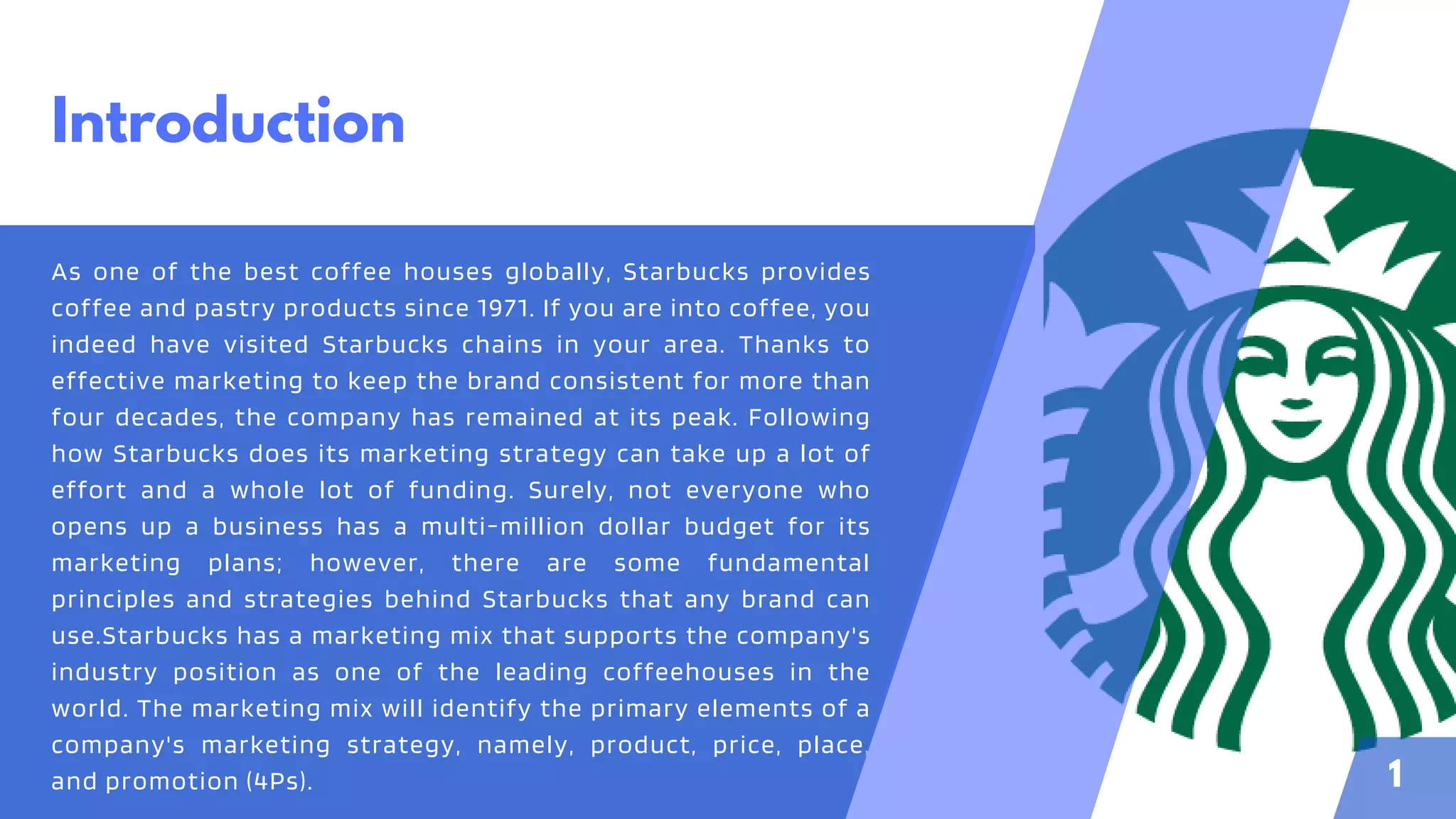 Introduction

As one of the best coffee houses globally, Starbucks provides coffee and pastry products since 1971. If you are into coffee, you indeed have visited Starbucks chains in your area. Thanks to effective marketing to keep the brand consistent for more than four decades, the company has remained at its peak. Following how Starbucks does its marketing strategy can take up a lot of effort and a whole lot of funding. Surely, not everyone who opens up a business has a multi-million dollar budget for its marketing plans; however, there are some fundamental principles and strategies behind Starbucks that any brand can use.Starbucks has a marketing mix that supports the company's industry position as one of the leading coffeehouses in the world. The marketing mix will identify the primary elements of a company's marketing strategy, namely, product, price, place, and promotion (4Ps).

1